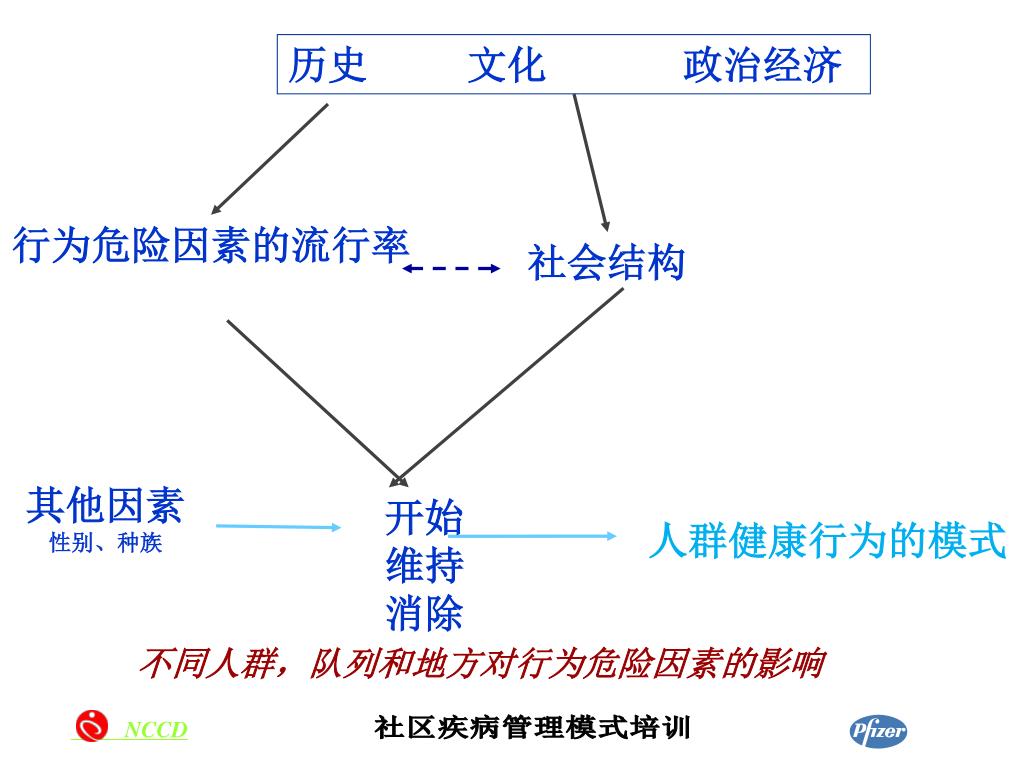 历史　　文化　　　政治经济

行为危险因素的流行率

社会结构

其他因素
性别、种族

开始
维持
消除

人群健康行为的模式

不同人群，队列和地方对行为危险因素的影响

NCCD

社区疾病管理模式培训

Pfizer